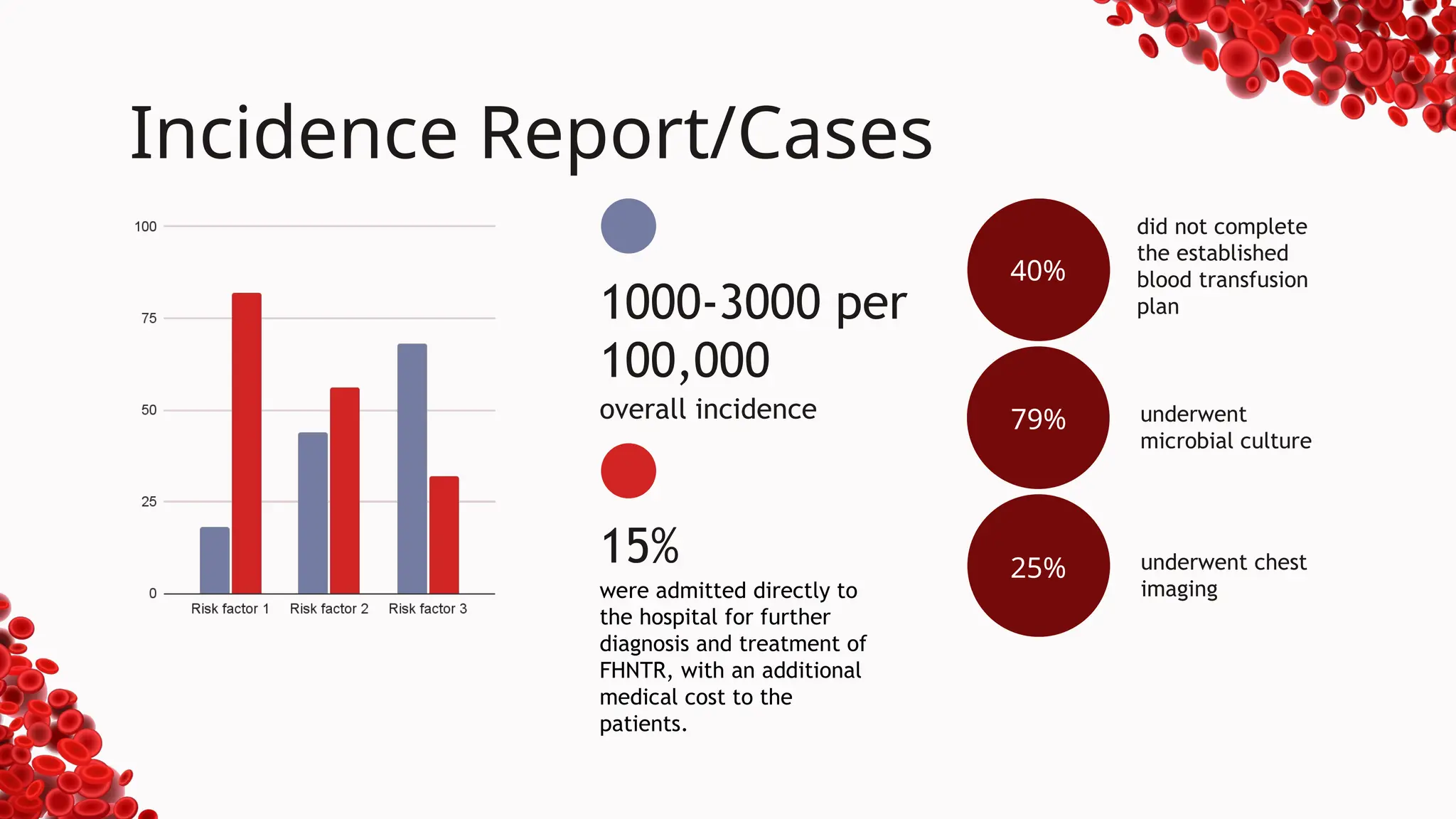 Incidence Report/Cases

100
75
50
25
0
Risk factor 1
Risk factor 2
Risk factor 3

1000-3000 per 100,000
overall incidence

15%
were admitted directly to the hospital for further diagnosis and treatment of FHNTR, with an additional medical cost to the patients.

40%
did not complete the established blood transfusion plan

79%
underwent microbial culture

25%
underwent chest imaging